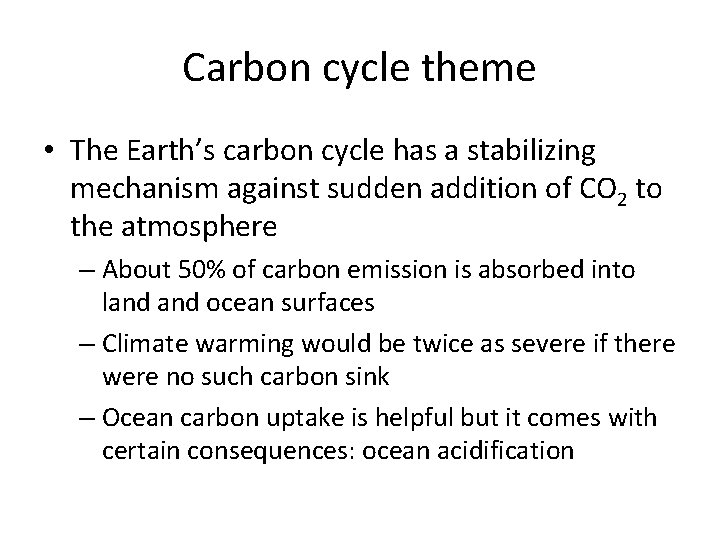 Carbon cycle theme

• The Earth's carbon cycle has a stabilizing mechanism against sudden addition of $CO_2$ to the atmosphere

– About 50% of carbon emission is absorbed into land and ocean surfaces

– Climate warming would be twice as severe if there were no such carbon sink

– Ocean carbon uptake is helpful but it comes with certain consequences: ocean acidification